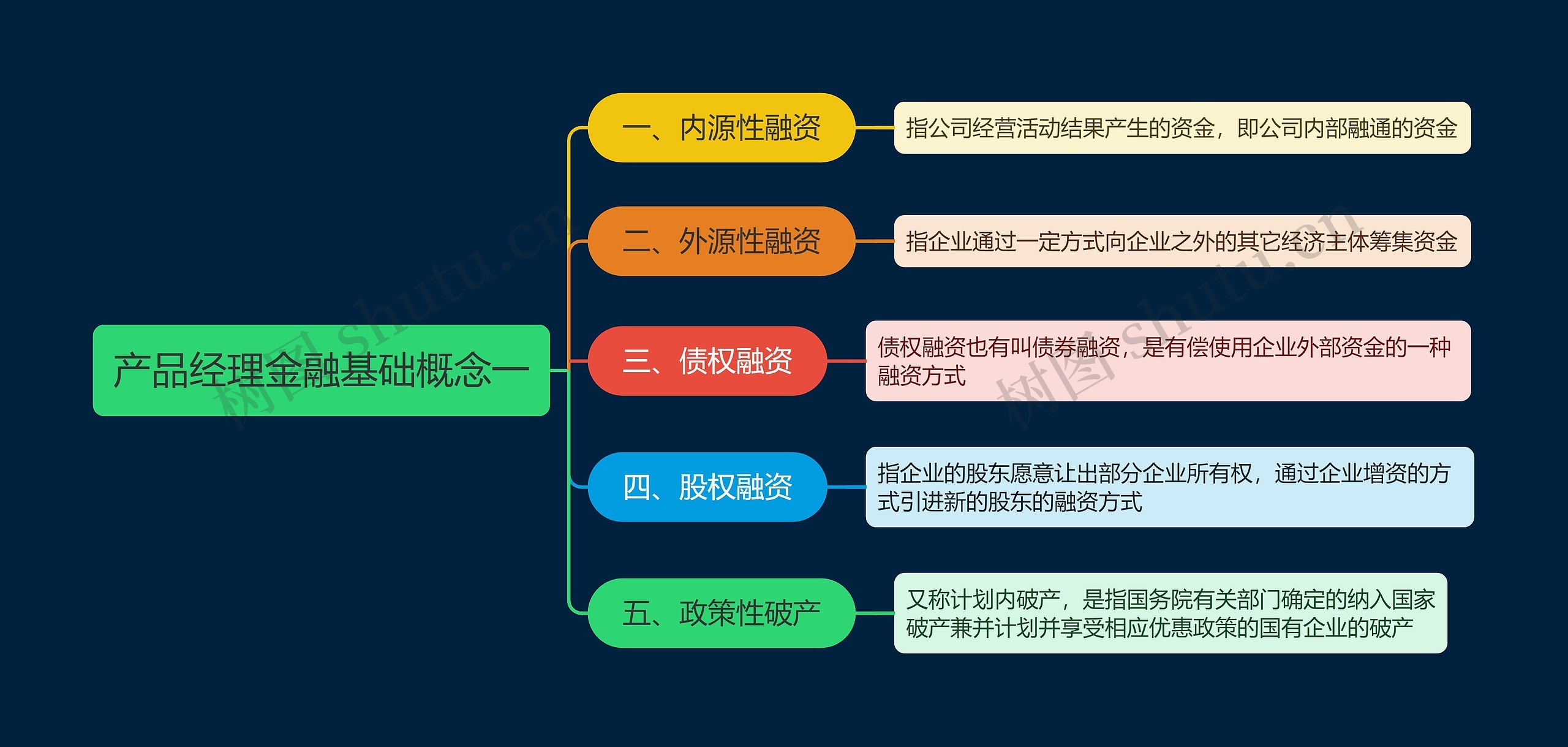 产品经理金融基础概念一

一、内源性融资

指公司经营活动结果产生的资金，即公司内部融通的资金

二、外源性融资

指企业通过一定方式向企业之外的其它经济主体筹集资金

三、债权融资

债权融资也有叫债券融资，是有偿使用企业外部资金的一种融资方式

四、股权融资

指企业的股东愿意让出部分企业所有权，通过企业增资的方式引进新的股东的融资方式

五、政策性破产

又称计划内破产，是指国务院有关部门确定的纳入国家破产兼并计划并享受相应优惠政策的国有企业的破产

树图 shutu.cn

树图 shutu.cn